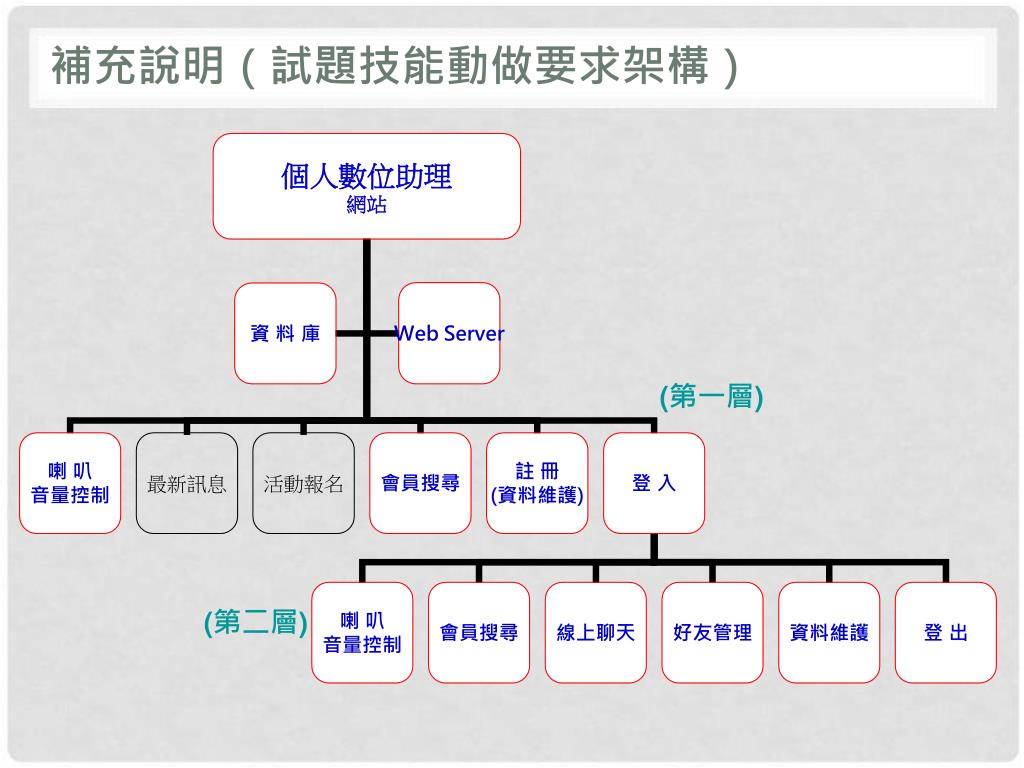 補充說明（試題技能動做要求架構）

個人數位助理
網站

資 料 庫

Web Server

(第一層)

喇 叭
音量控制

最新訊息

活動報名

會員搜尋

註 冊
(資料維護)

登 入

(第二層)

喇 叭
音量控制

會員搜尋

線上聊天

好友管理

資料維護

登 出